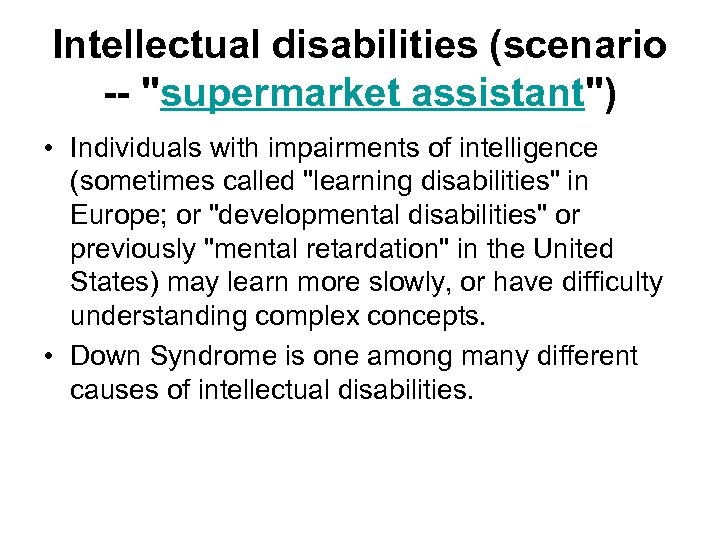 Intellectual disabilities (scenario -- "supermarket assistant")

• Individuals with impairments of intelligence (sometimes called "learning disabilities" in Europe; or "developmental disabilities" or previously "mental retardation" in the United States) may learn more slowly, or have difficulty understanding complex concepts.

• Down Syndrome is one among many different causes of intellectual disabilities.